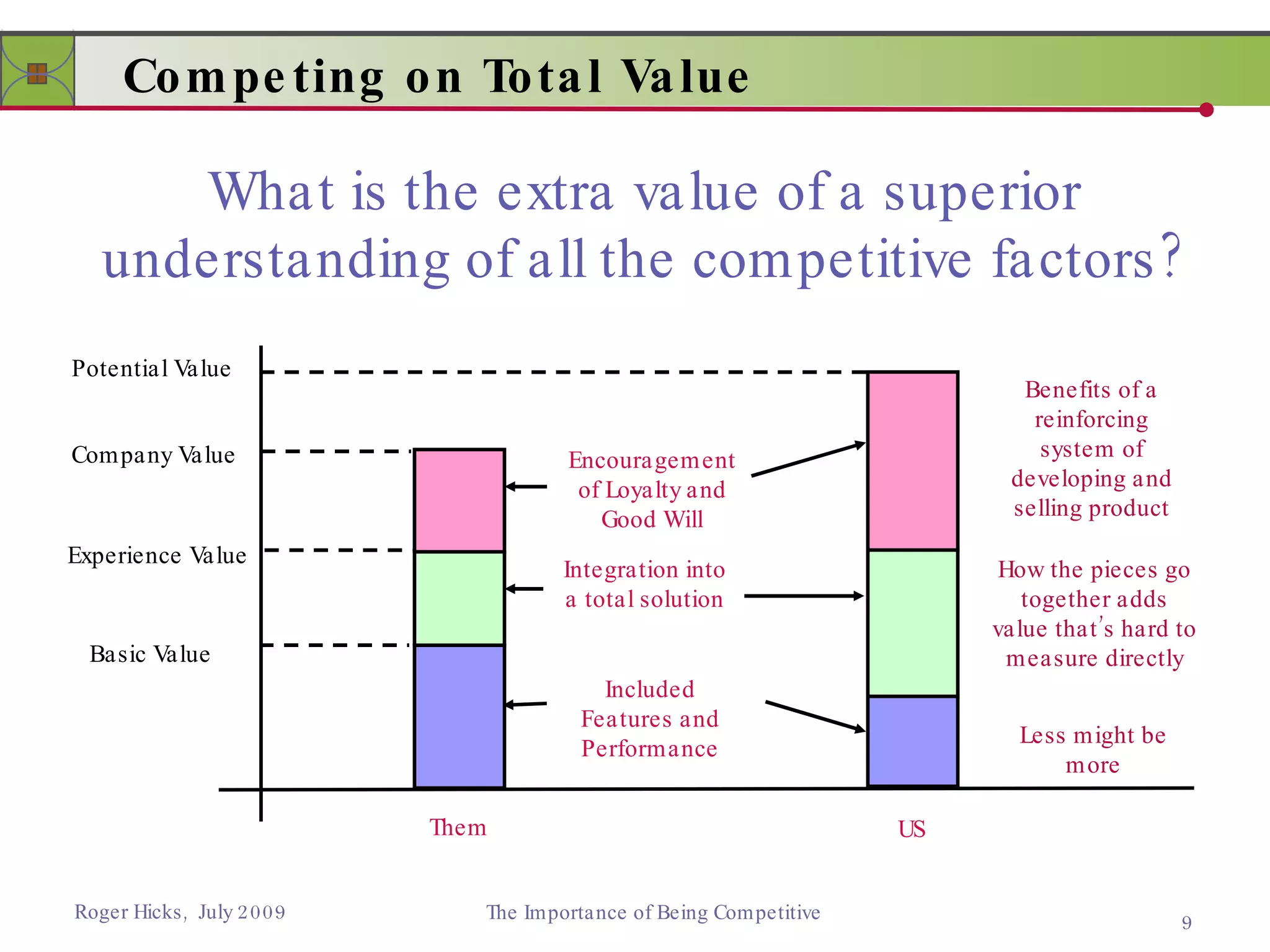 Competing on Total Value

What is the extra value of a superior understanding of all the competitive factors?

Potential Value

Company Value

Experience Value

Basic Value

Encouragement of Loyalty and Good Will

Integration into a total solution

Included Features and Performance

Benefits of a reinforcing system of developing and selling product

How the pieces go together adds value that's hard to measure directly

Less might be more

Them

US

Roger Hicks, July 2009

The Importance of Being Competitive

9